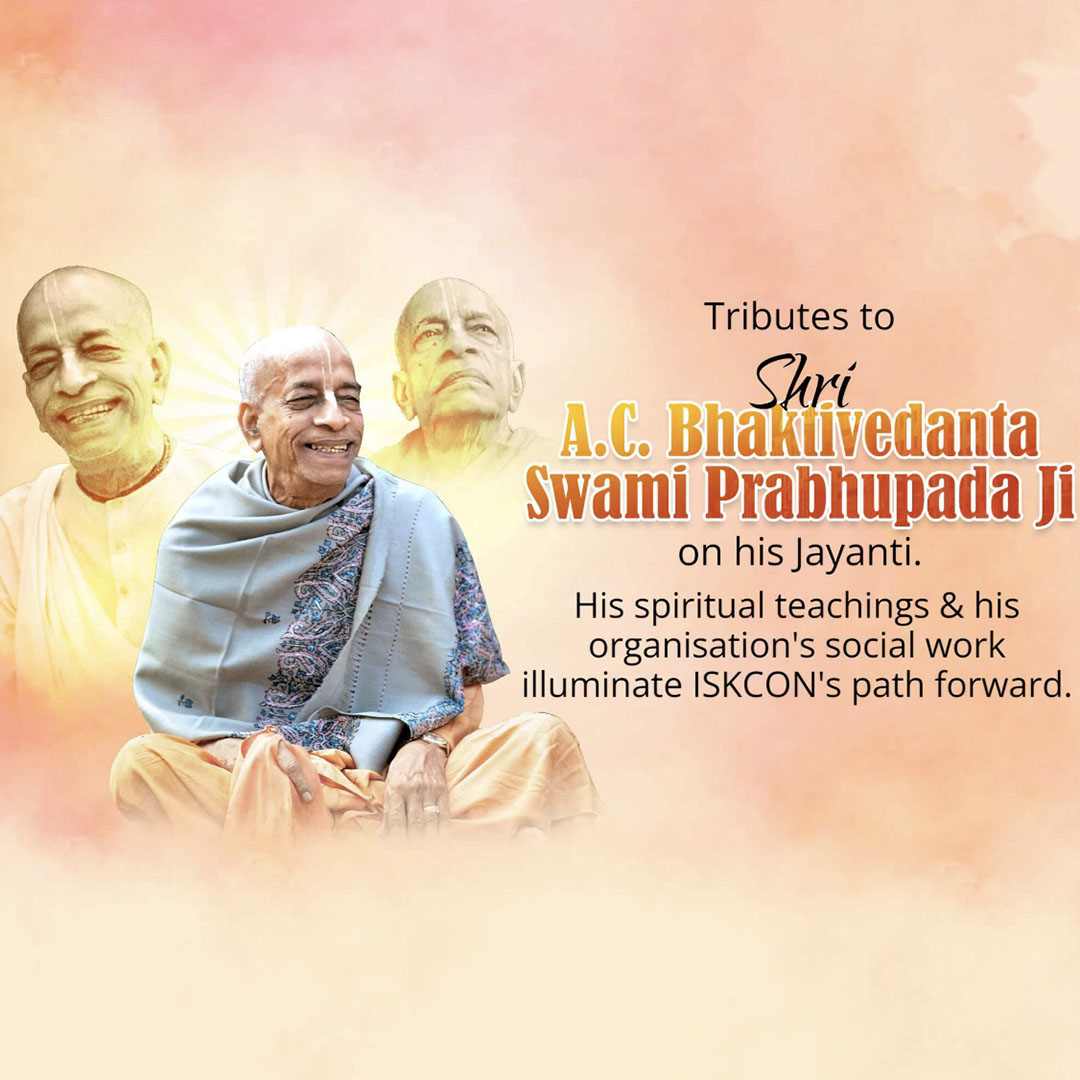 Tributes to
Shri
A.C. Bhaktivedanta
Swami Prabhupada Ji
on his Jayanti.

His spiritual teachings & his organisation's social work illuminate ISKCON's path forward.